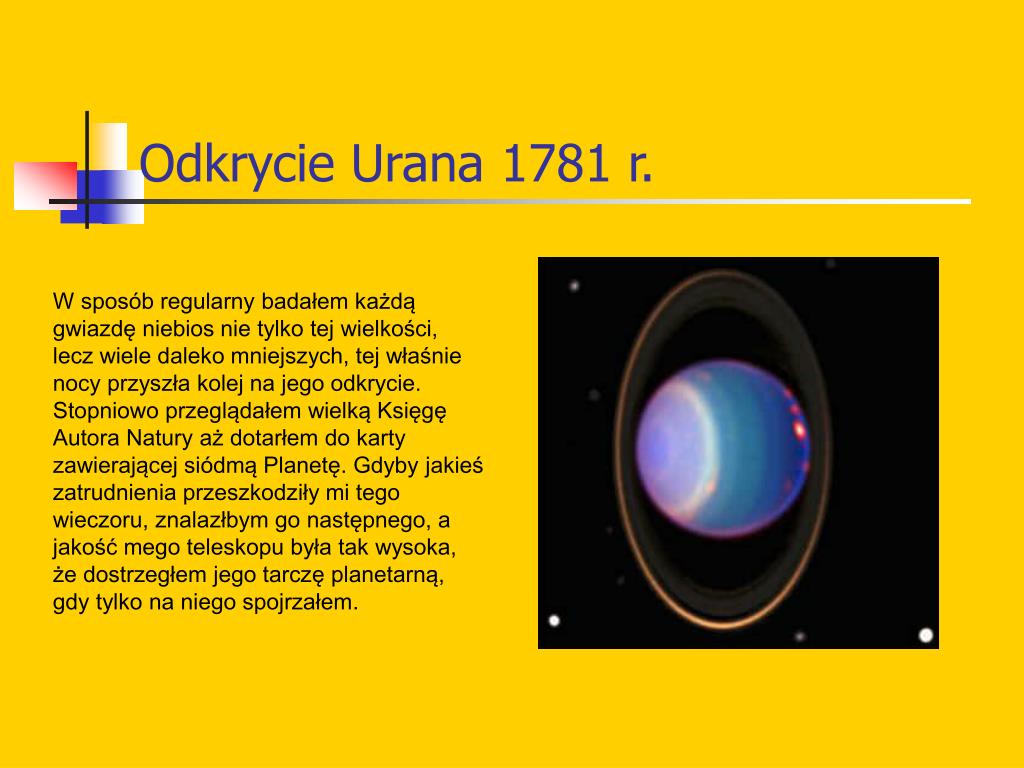 Odkrycie Urana 1781 r.

W sposób regularny badałem każdą gwiazdę niebios nie tylko tej wielkości, lecz wiele daleko mniejszych, tej właśnie nocy przyszła kolej na jego odkrycie. Stopniowo przeglądałem wielką Księgę Autora Natury aż dotarłem do karty zawierającej siódmą Planetę. Gdyby jakieś zatrudnienia przeszkodziły mi tego wieczoru, znalazłbym go następnego, a jakość mego teleskopu była tak wysoka, że dostrzegłem jego tarczę planetarną, gdy tylko na niego spojrzałem.